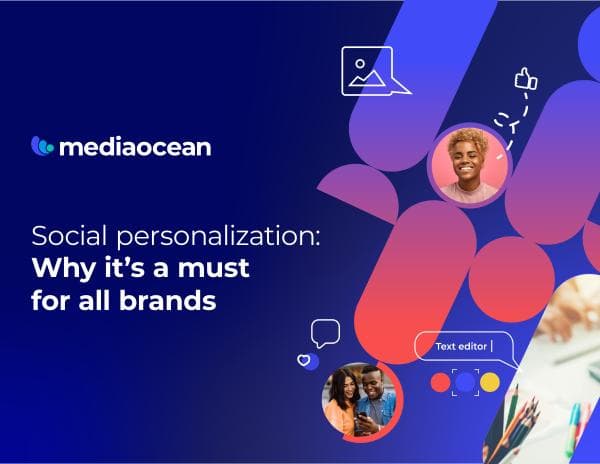 mediaocean

Social personalization:
Why it's a must for all brands

Text editor